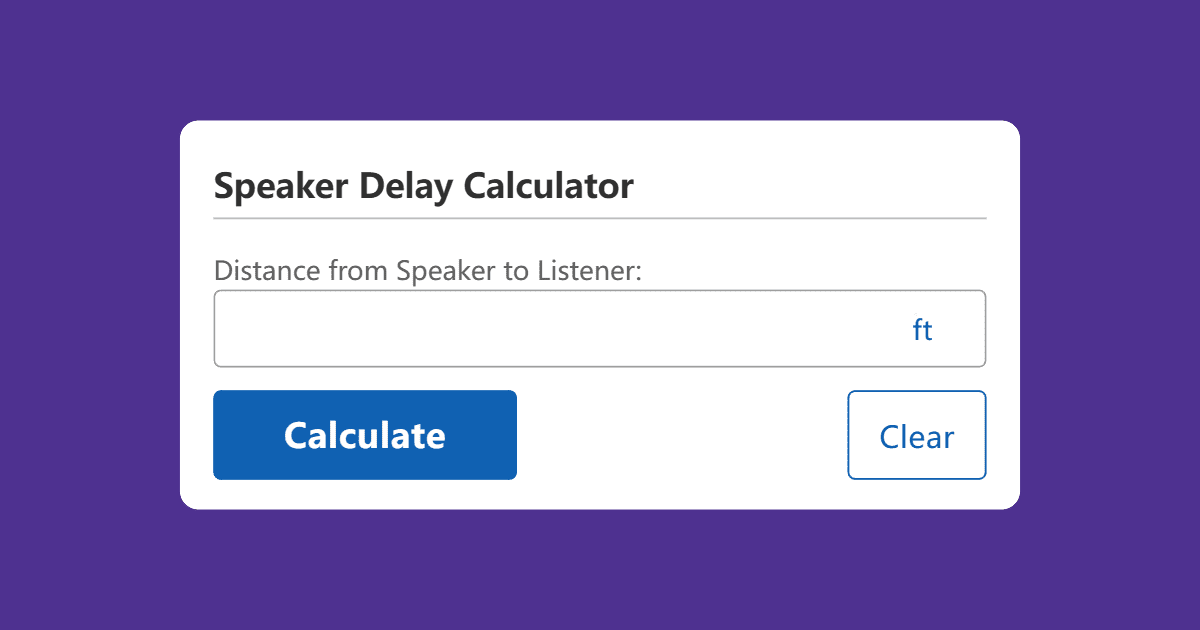 Speaker Delay Calculator

Distance from Speaker to Listener:

ft

Calculate

Clear